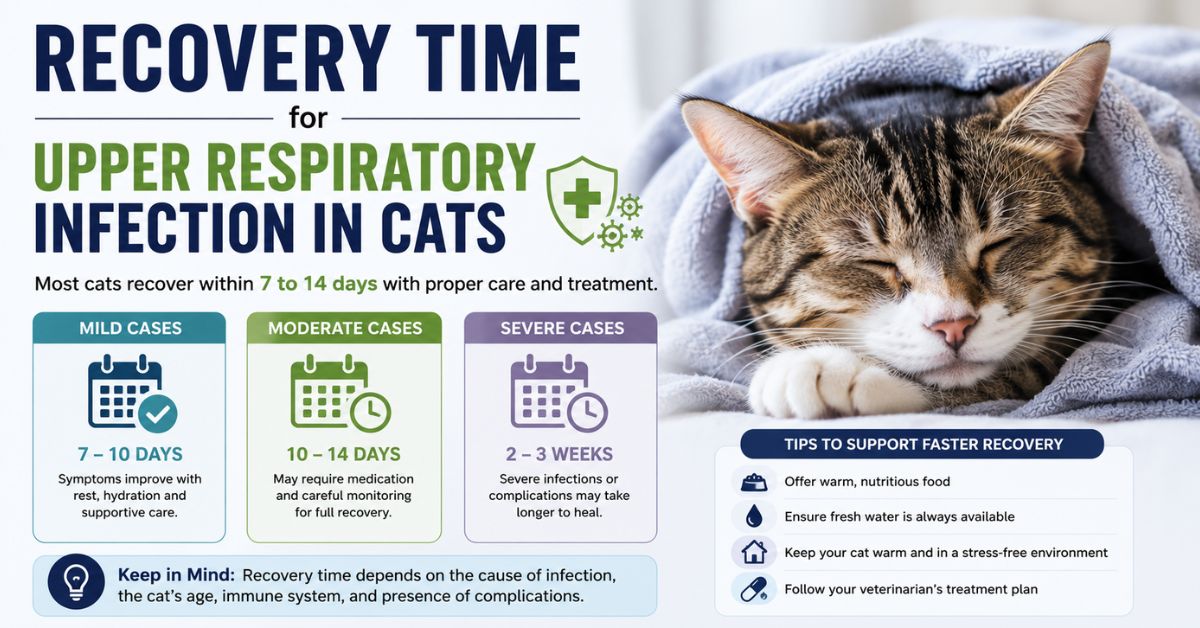 RECOVERY TIME

for

UPPER RESPIRATORY INFECTION IN CATS

Most cats recover within 7 to 14 days with proper care and treatment.

MILD CASES

7 – 10 DAYS

Symptoms improve with rest, hydration and supportive care.

MODERATE CASES

10 – 14 DAYS

May require medication and careful monitoring for full recovery.

SEVERE CASES

2 – 3 WEEKS

Severe infections or complications may take longer to heal.

Keep in Mind: Recovery time depends on the cause of infection, the cat's age, immune system, and presence of complications.

TIPS TO SUPPORT FASTER RECOVERY

Offer warm, nutritious food

Ensure fresh water is always available

Keep your cat warm and in a stress-free environment

Follow your veterinarian's treatment plan